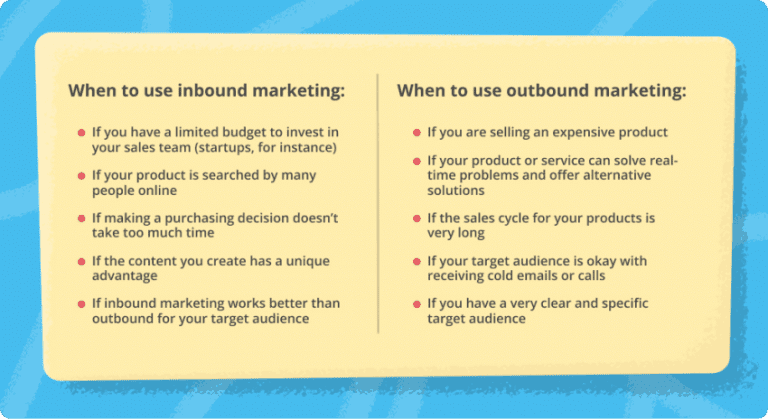 When to use inbound marketing:

- If you have a limited budget to invest in your sales team (startups, for instance)
- If your product is searched by many people online
- If making a purchasing decision doesn't take too much time
- If the content you create has a unique advantage
- If inbound marketing works better than outbound for your target audience

When to use outbound marketing:

- If you are selling an expensive product
- If your product or service can solve real-time problems and offer alternative solutions
- If the sales cycle for your products is very long
- If your target audience is okay with receiving cold emails or calls
- If you have a very clear and specific target audience